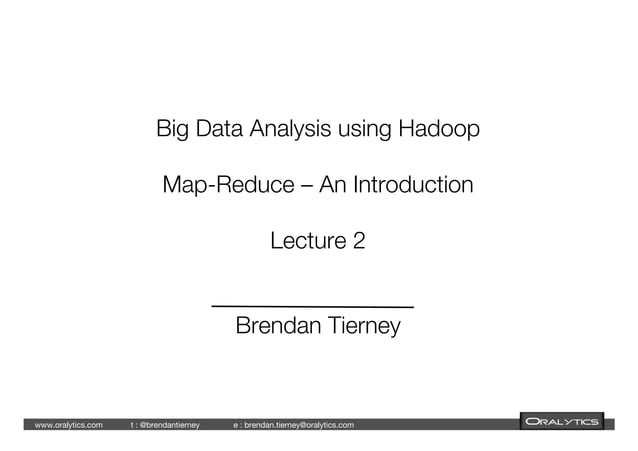 Big Data Analysis using Hadoop

Map-Reduce – An Introduction

Lecture 2

Brendan Tierney

www.oralytics.com t : @brendantierney e : brendan.tierney@oralytics.com

ORALYTICS